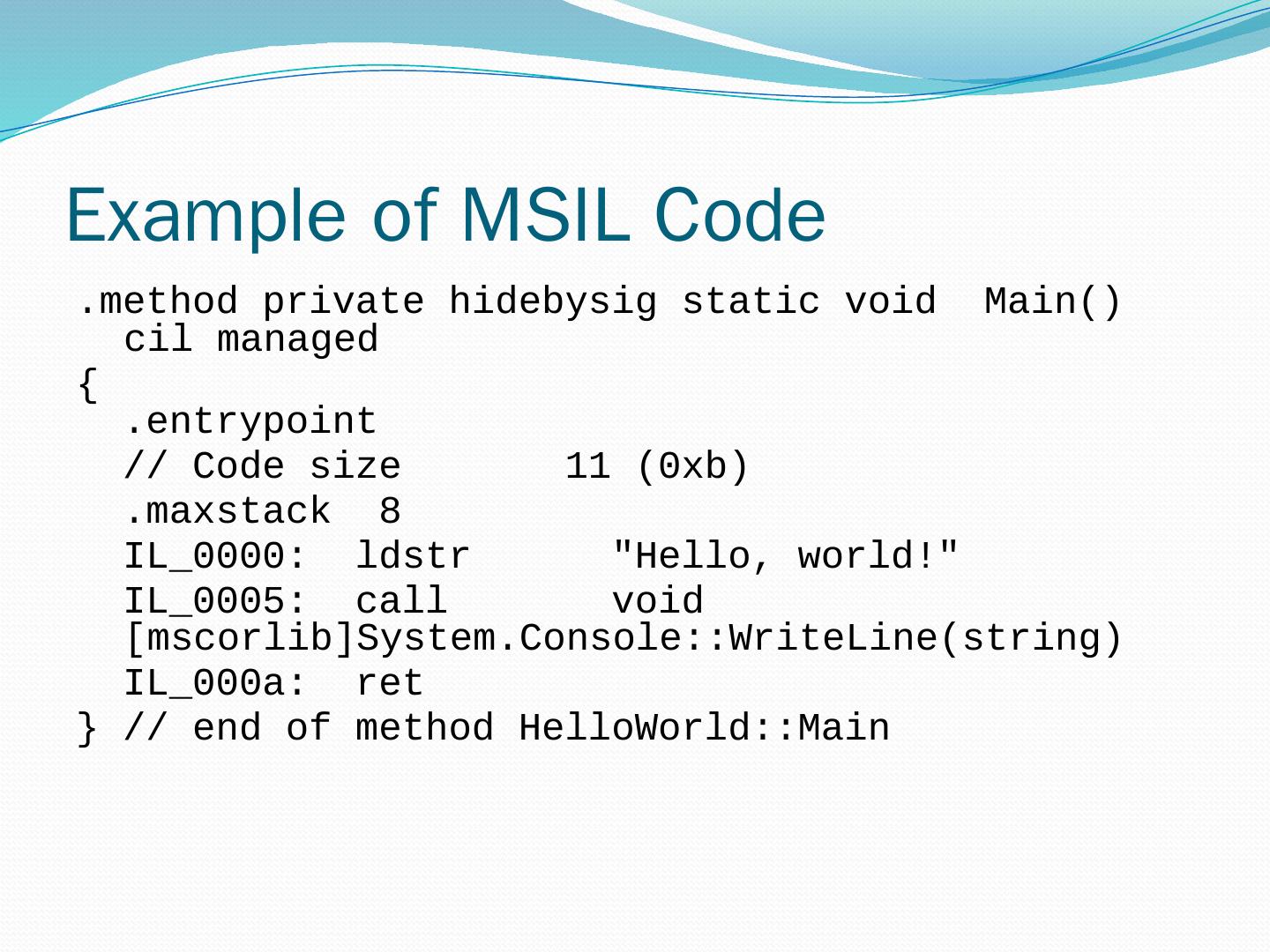 Example of MSIL Code

.method private hidebysig static void Main() cil managed

{
.entrypoint

// Code size 11 (0xb)

.maxstack 8

IL_0000: ldstr "Hello, world!"

IL_0005: call void [mscorlib]System.Console::WriteLine(string)

IL_000a: ret

} // end of method HelloWorld::Main